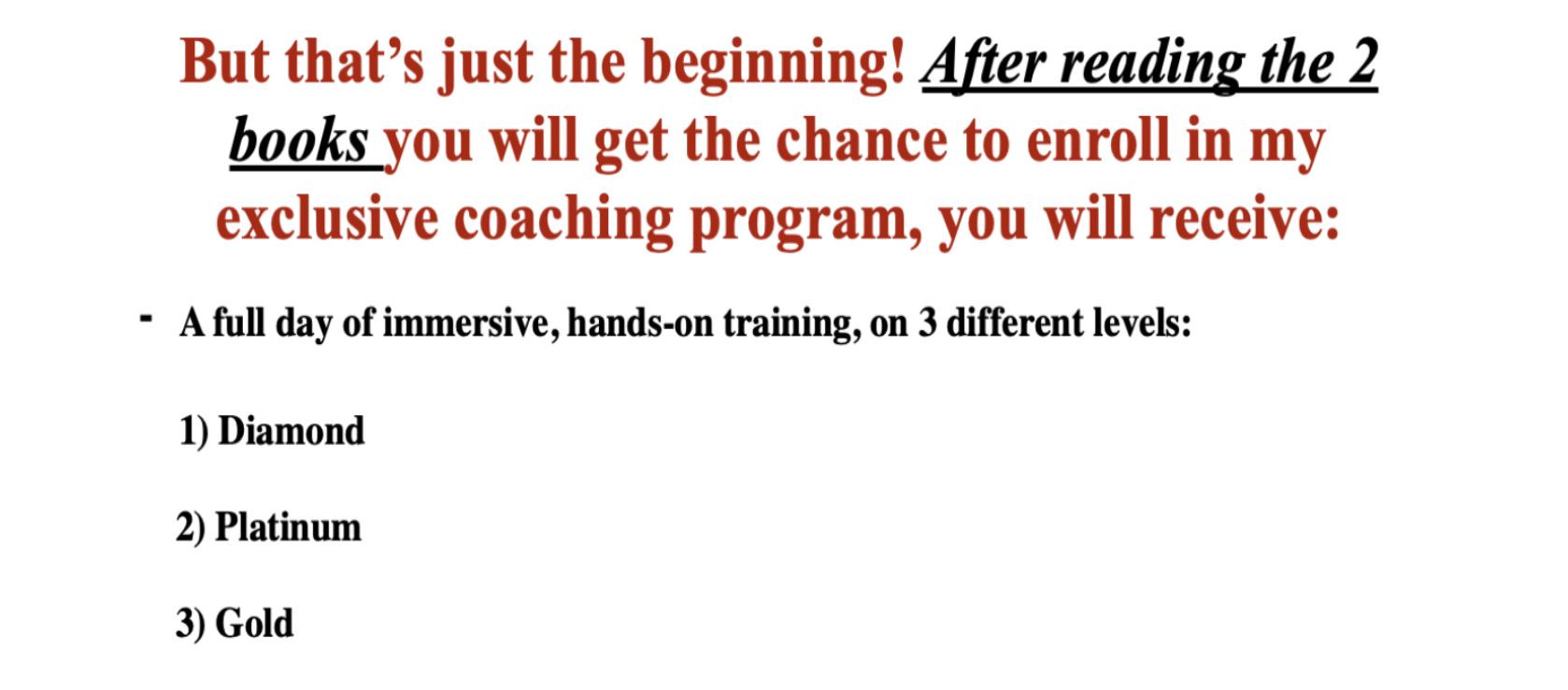 But that's just the beginning! After reading the 2 books you will get the chance to enroll in my exclusive coaching program, you will receive:

- A full day of immersive, hands-on training, on 3 different levels:

1) Diamond

2) Platinum

3) Gold